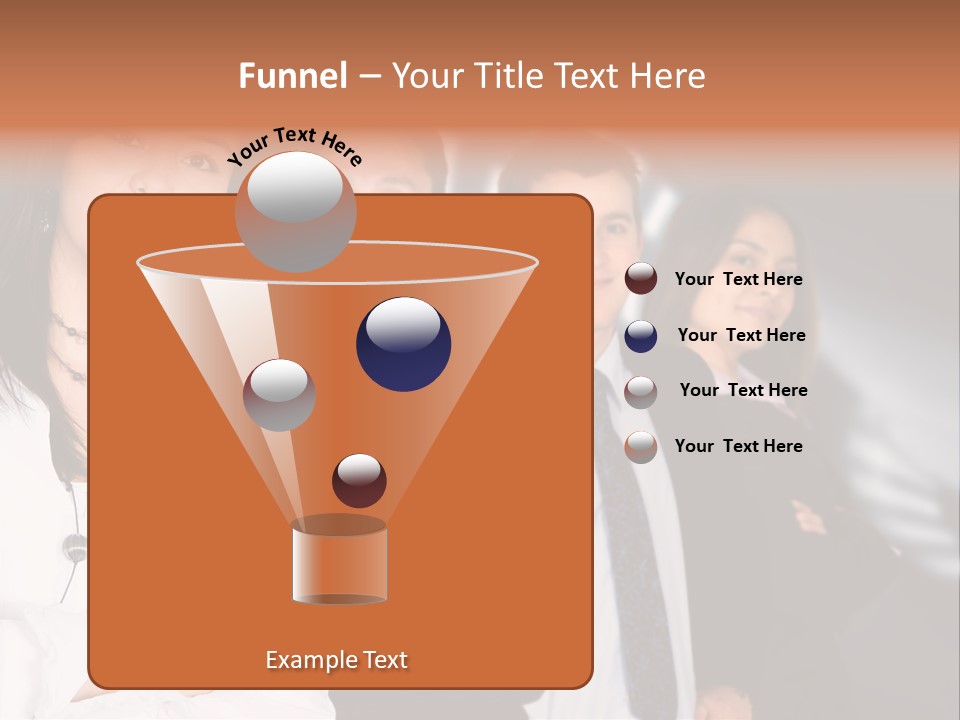 Funnel – Your Title Text Here

Your Text Here

Your Text Here

Your Text Here

Your Text Here

Your Text Here

Example Text